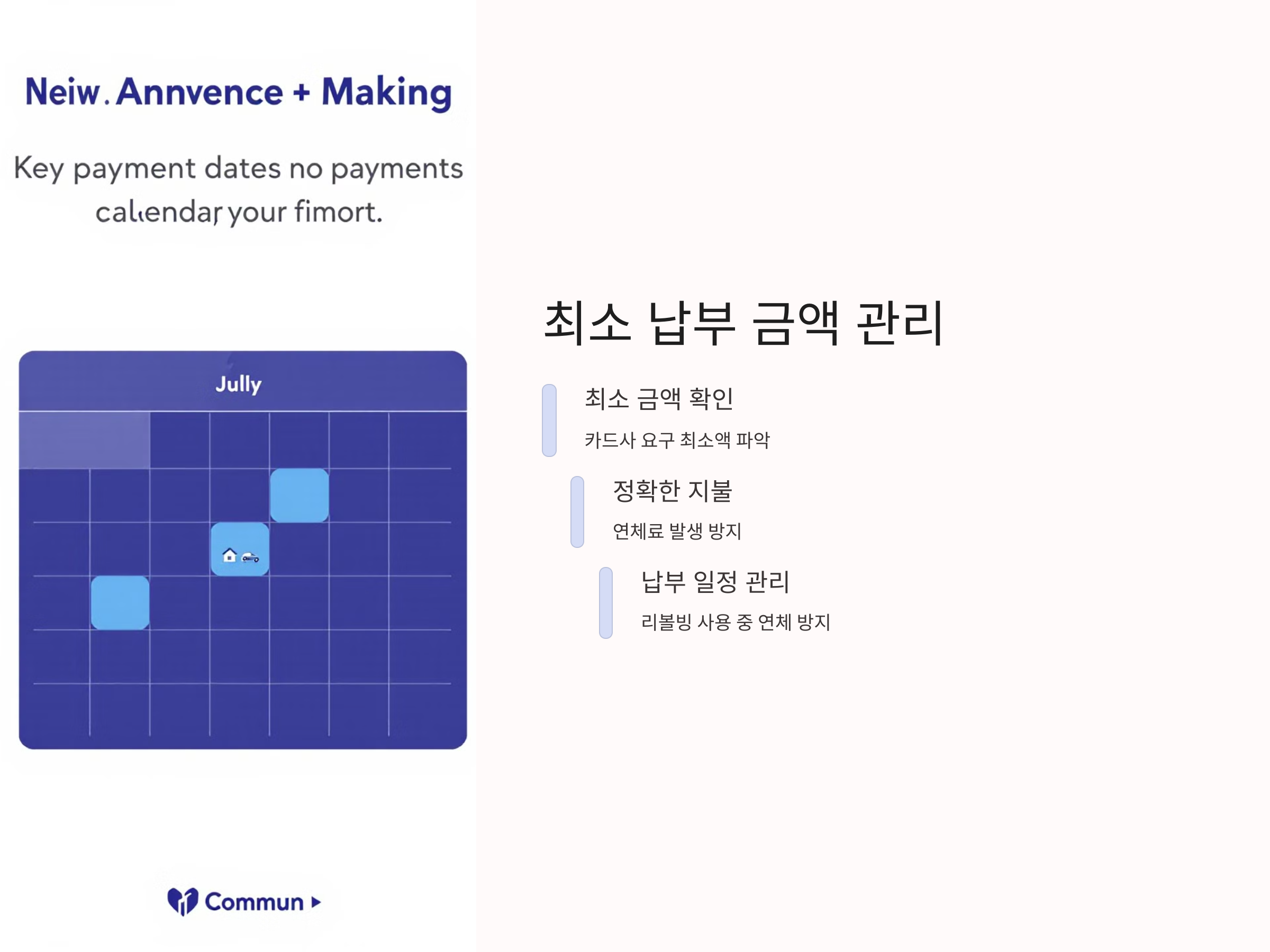 Neiw. Annvence + Making

Key payment dates no payments calendar your fimort.

Jully

Commun

최소 납부 금액 관리

최소 금액 확인

카드사 요구 최소액 파악

정확한 지불

연체료 발생 방지

납부 일정 관리

리볼빙 사용 중 연체 방지